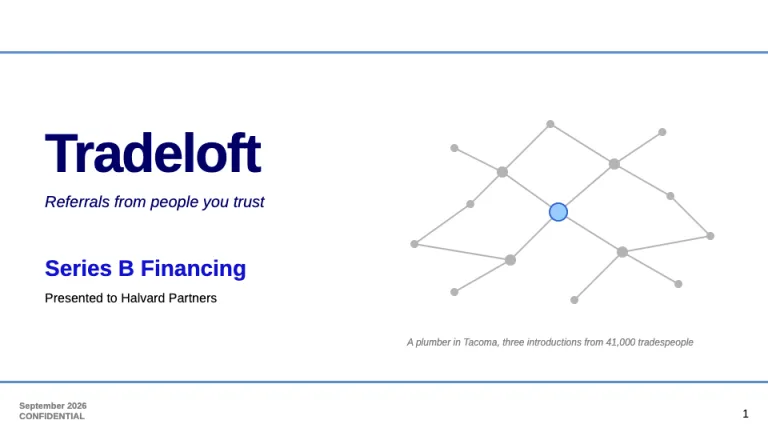 Tradeloft

Referrals from people you trust

Series B Financing

Presented to Halvard Partners

A plumber in Tacoma, three introductions from 41,000 tradespeople

September 2026
CONFIDENTIAL

1